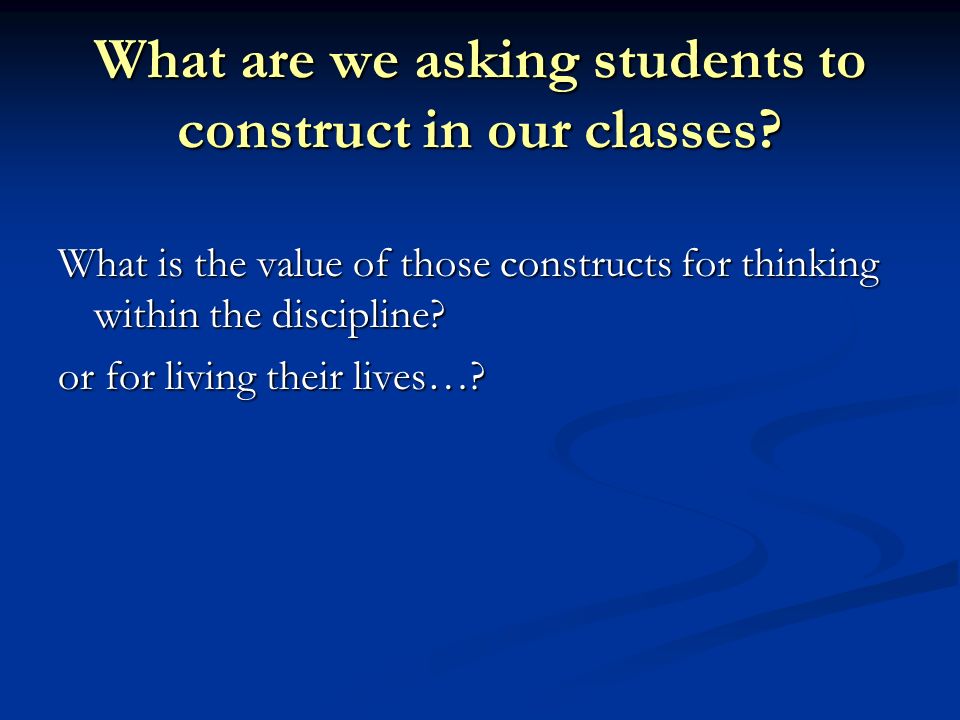 What are we asking students to construct in our classes?

What is the value of those constructs for thinking within the discipline?

or for living their lives…?